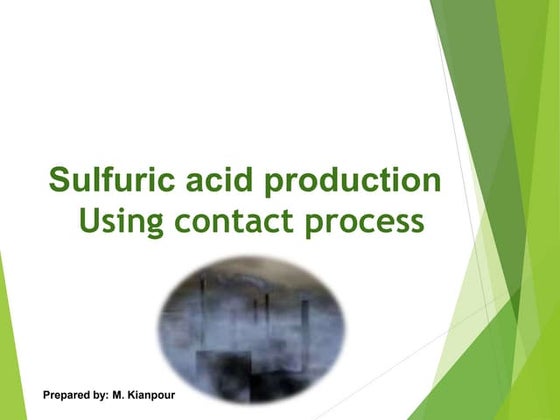 Sulfuric acid production
Using contact process

Prepared by: M. Kianpour